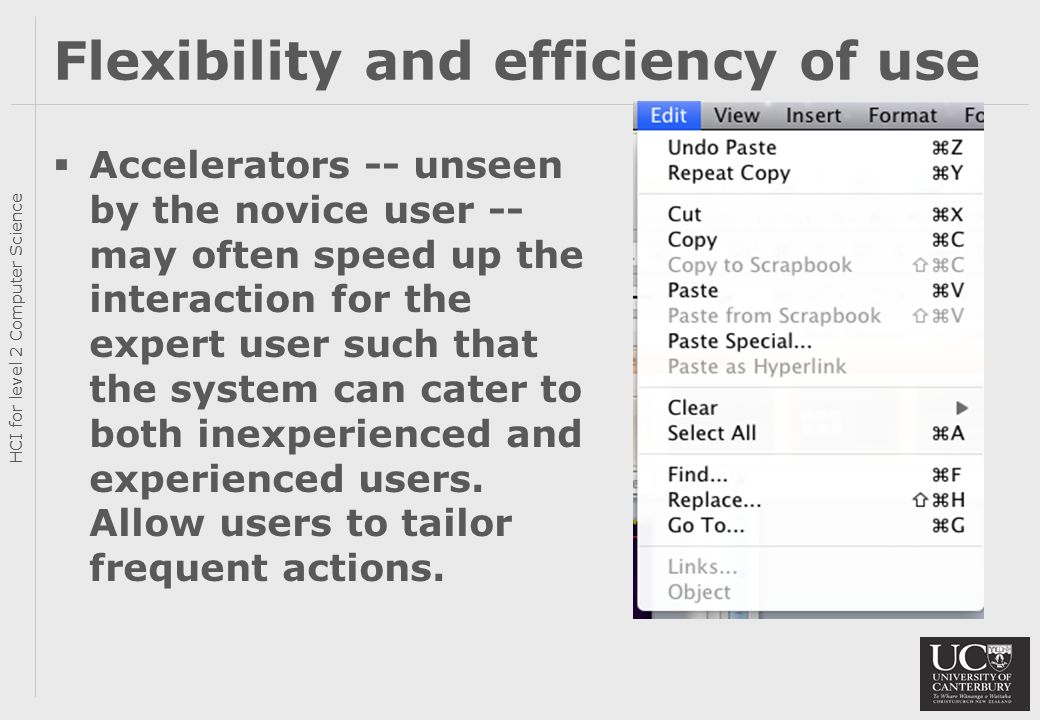 HCI for level 2 Computer Science

Flexibility and efficiency of use

▪ Accelerators -- unseen by the novice user -- may often speed up the interaction for the expert user such that the system can cater to both inexperienced and experienced users. Allow users to tailor frequent actions.

Edit View Insert Format Fo

Undo Paste ⌘Z
Repeat Copy ⌘Y
Cut ⌘X
Copy ⌘C
Copy to Scrapbook ⇧⌘C
Paste ⌘V
Paste from Scrapbook ⇧⌘V
Paste Special...
Paste as Hyperlink
Clear ▶
Select All ⌘A
Find... ⌘F
Replace... ⇧⌘H
Go To... ⌘G
Links...
Object

UC UNIVERSITY OF CANTERBURY Te Whare Wānanga o Waitaha CHRISTCHURCH NEW ZEALAND